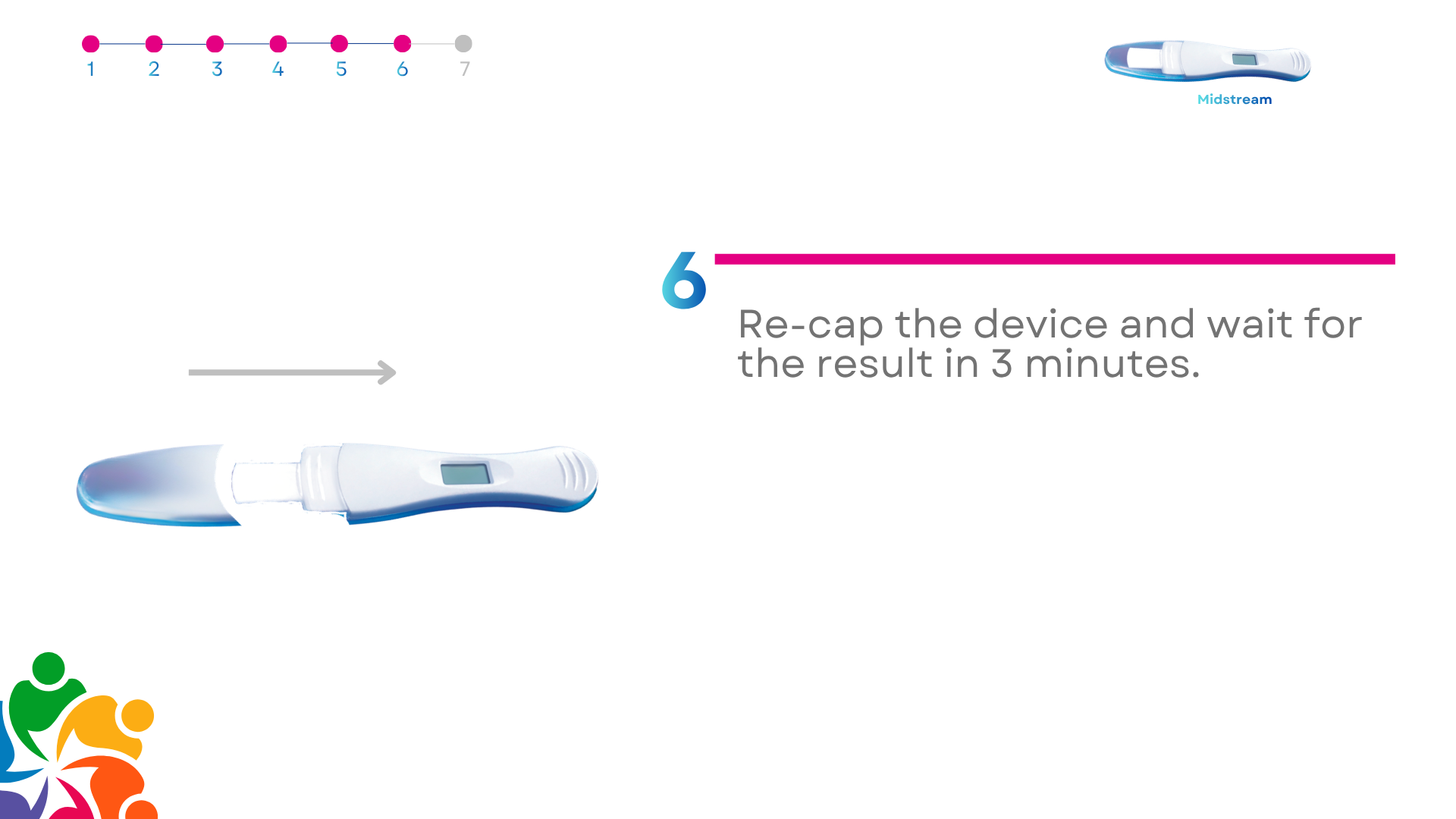 1 2 3 4 5 6 7

Midstream

6

Re-cap the device and wait for the result in 3 minutes.